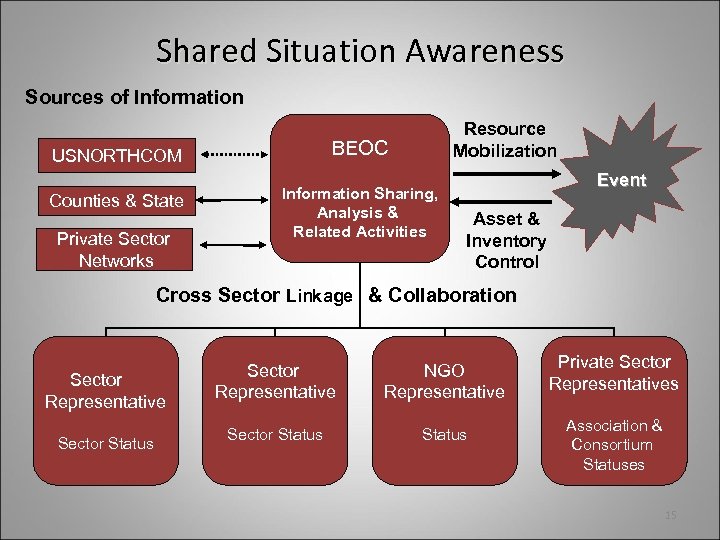 Shared Situation Awareness

Sources of Information

USNORTHCOM

Counties & State

Private Sector Networks

BEOC

Information Sharing, Analysis & Related Activities

Resource Mobilization

Asset & Inventory Control

Event

Cross Sector Linkage & Collaboration

Sector Representative

Sector Status

Sector Representative

Sector Status

NGO Representative

Status

Private Sector Representatives

Association & Consortium Statuses

15